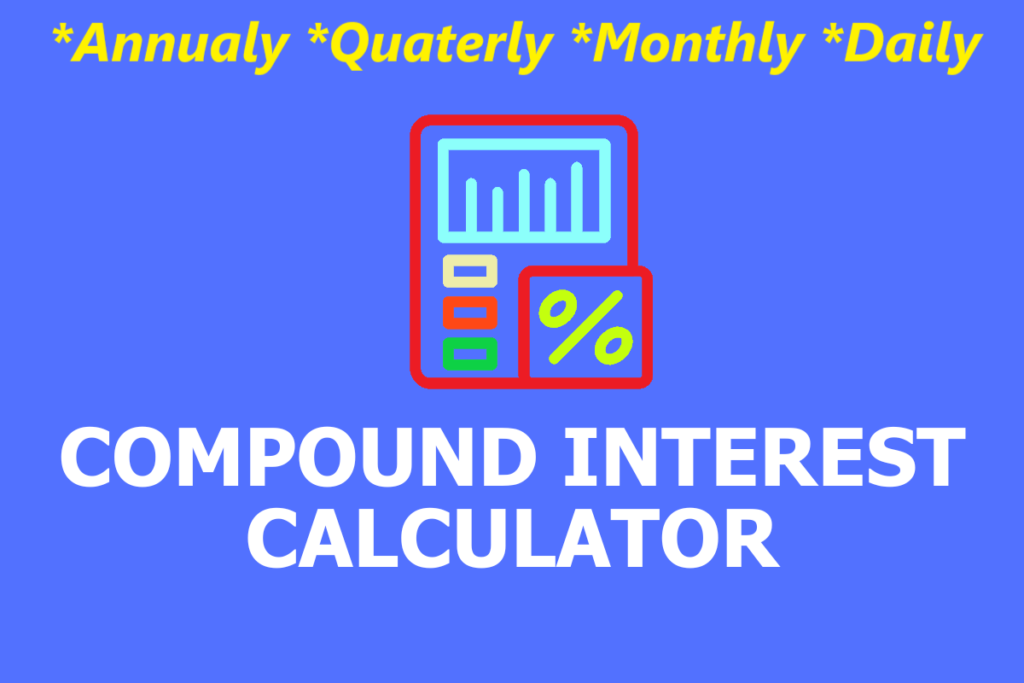 *Annualy *Quaterly *Monthly *Daily

%

COMPOUND INTEREST CALCULATOR